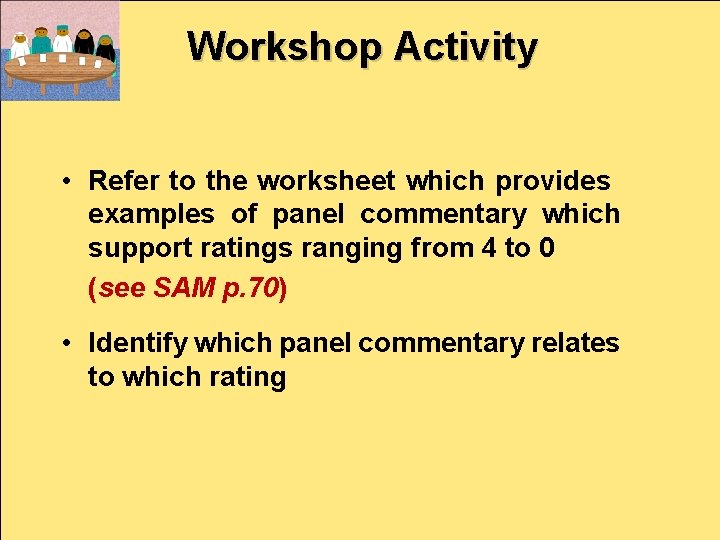 Workshop Activity

• Refer to the worksheet which provides examples of panel commentary which support ratings ranging from 4 to 0
(see SAM p.70)

• Identify which panel commentary relates to which rating